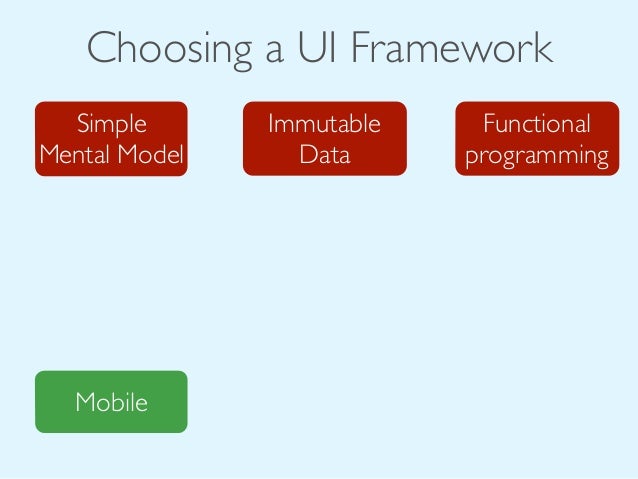 Choosing a UI Framework

Simple Mental Model

Immutable Data

Functional programming

Mobile